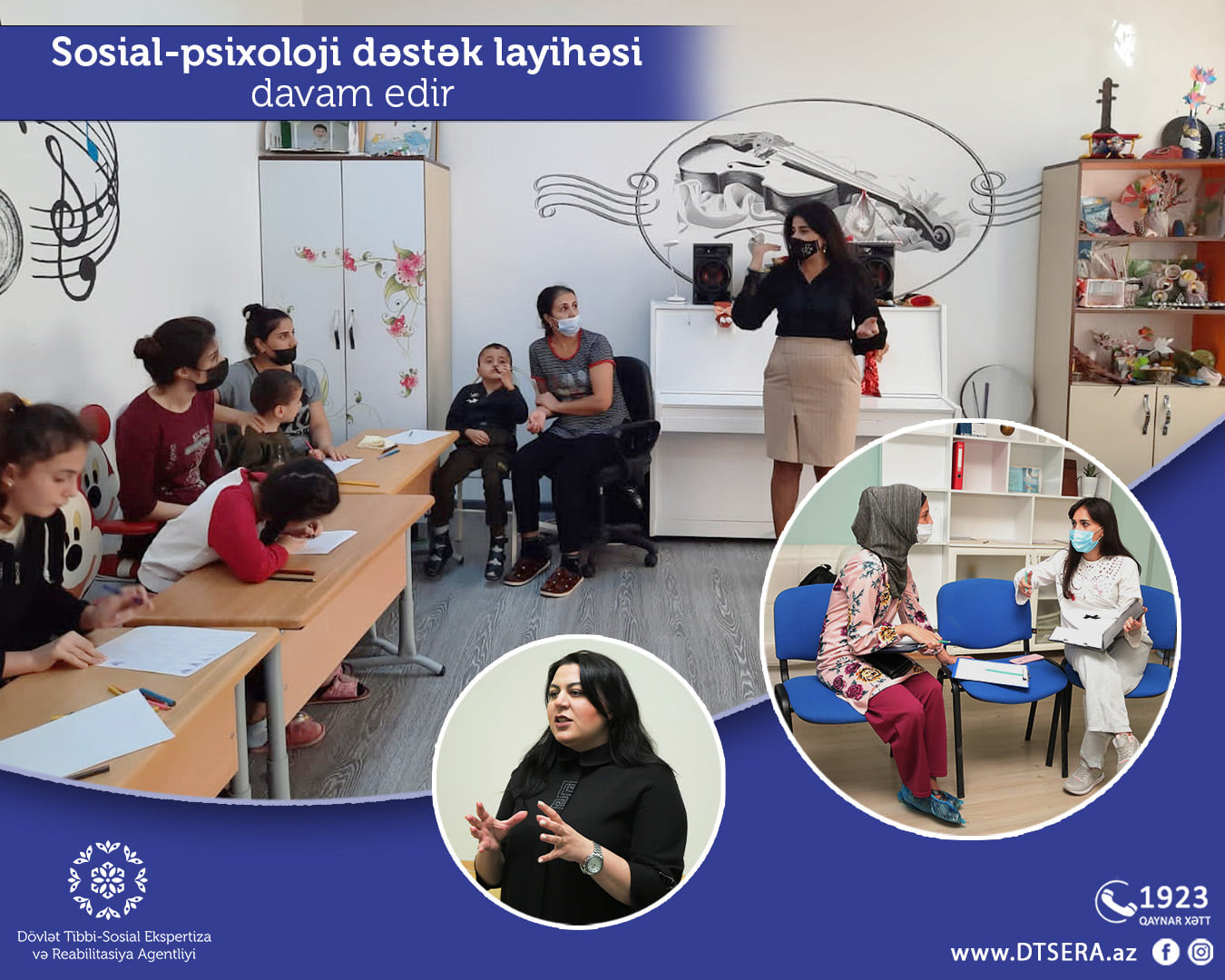 Sosial-psixoloji dəstək layihəsi
davam edir

Dövlət Tibbi-Sosial Ekspertiza və Reabilitasiya Agentliyi

1923
QAYNAR XƏTT

www.DTSERA.az